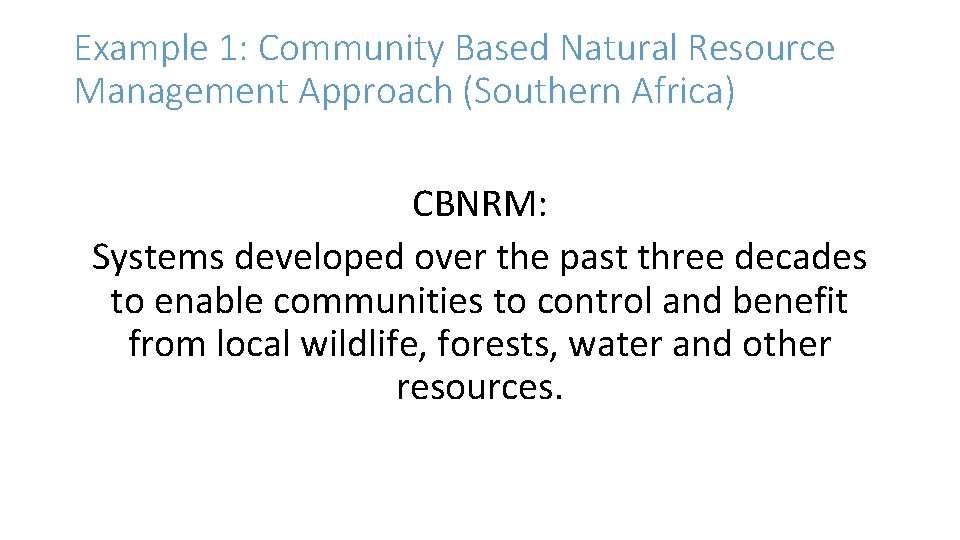 Example 1: Community Based Natural Resource Management Approach (Southern Africa)

CBNRM:
Systems developed over the past three decades to enable communities to control and benefit from local wildlife, forests, water and other resources.